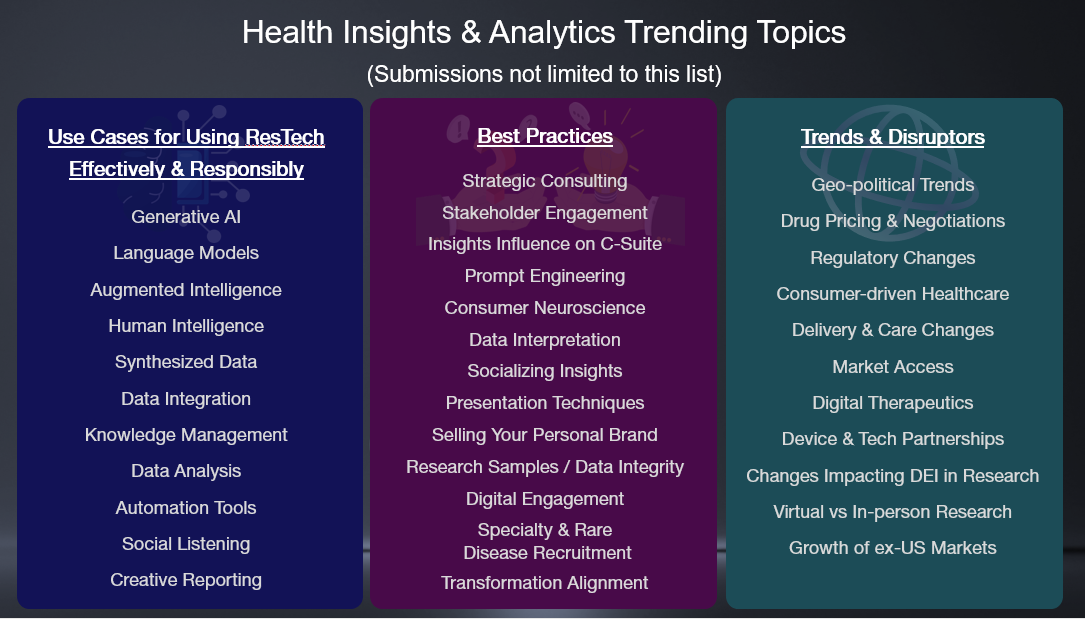 Health Insights & Analytics Trending Topics
(Submissions not limited to this list)

Use Cases for Using ResTech Effectively & Responsibly

Generative AI
Language Models
Augmented Intelligence
Human Intelligence
Synthesized Data
Data Integration
Knowledge Management
Data Analysis
Automation Tools
Social Listening
Creative Reporting

Best Practices

Strategic Consulting
Stakeholder Engagement
Insights Influence on C-Suite
Prompt Engineering
Consumer Neuroscience
Data Interpretation
Socializing Insights
Presentation Techniques
Selling Your Personal Brand
Research Samples / Data Integrity
Digital Engagement
Specialty & Rare Disease Recruitment
Transformation Alignment

Trends & Disruptors

Geo-political Trends
Drug Pricing & Negotiations
Regulatory Changes
Consumer-driven Healthcare
Delivery & Care Changes
Market Access
Digital Therapeutics
Device & Tech Partnerships
Changes Impacting DEI in Research
Virtual vs In-person Research
Growth of ex-US Markets